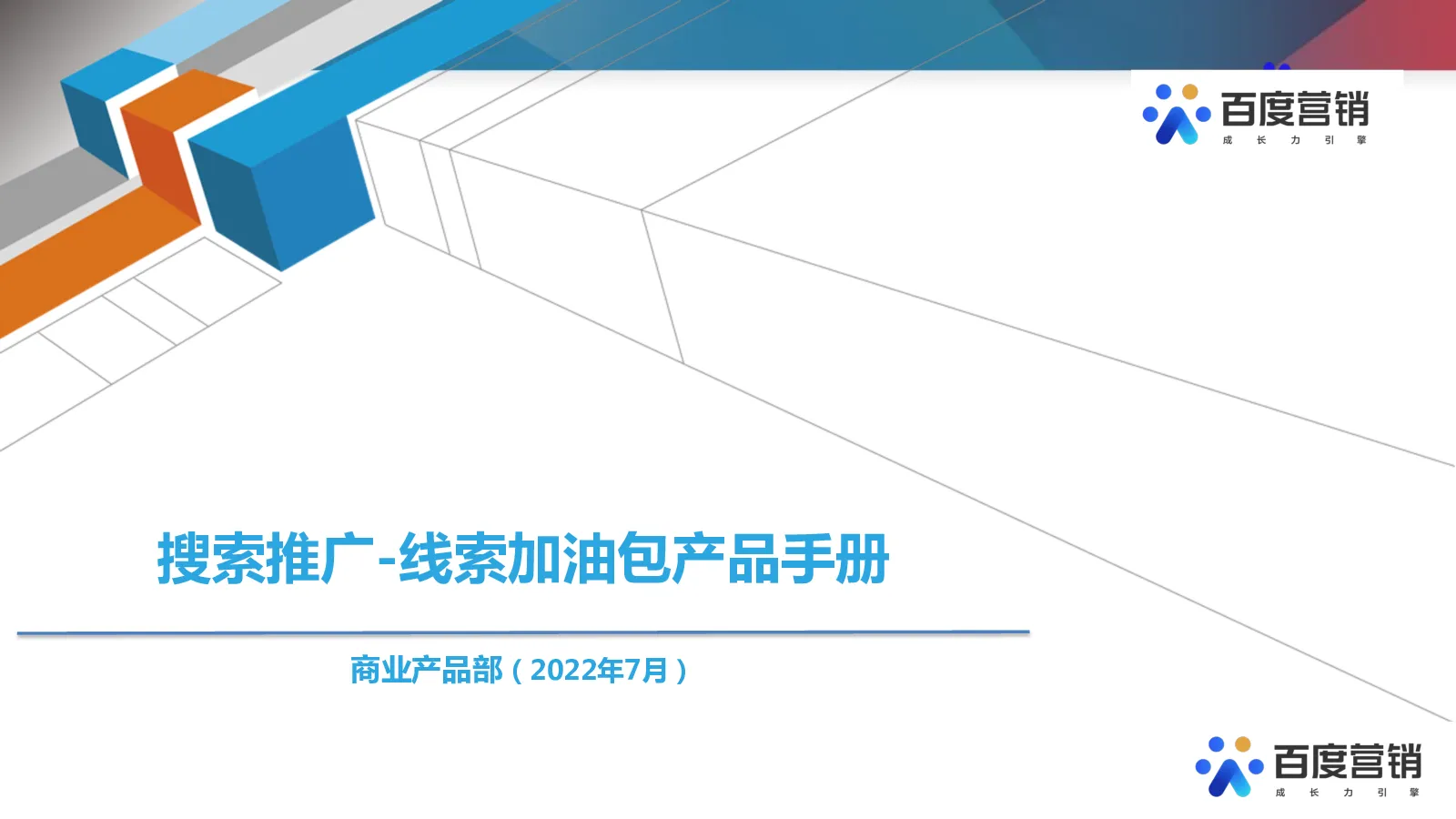 百度营销
成 长 力 引 擎

搜索推广-线索加油包产品手册

商业产品部（2022年7月）

百度营销
成 长 力 引 擎